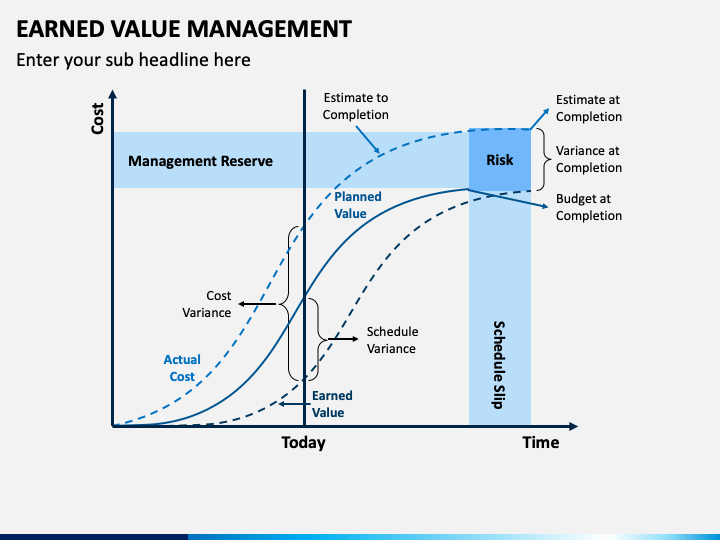 EARNED VALUE MANAGEMENT

Enter your sub headline here

Cost

Estimate to Completion

Estimate at Completion

Management Reserve

Risk

Variance at Completion

Planned Value

Budget at Completion

Cost Variance

Schedule Variance

Actual Cost

Earned Value

Schedule Slip

Today

Time